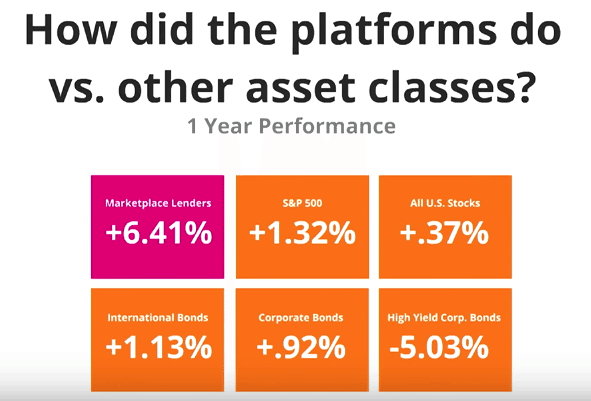 How did the platforms do vs. other asset classes?

1 Year Performance

Marketplace Lenders
+6.41%

S&P 500
+1.32%

All U.S. Stocks
+.37%

International Bonds
+1.13%

Corporate Bonds
+.92%

High Yield Corp. Bonds
-5.03%